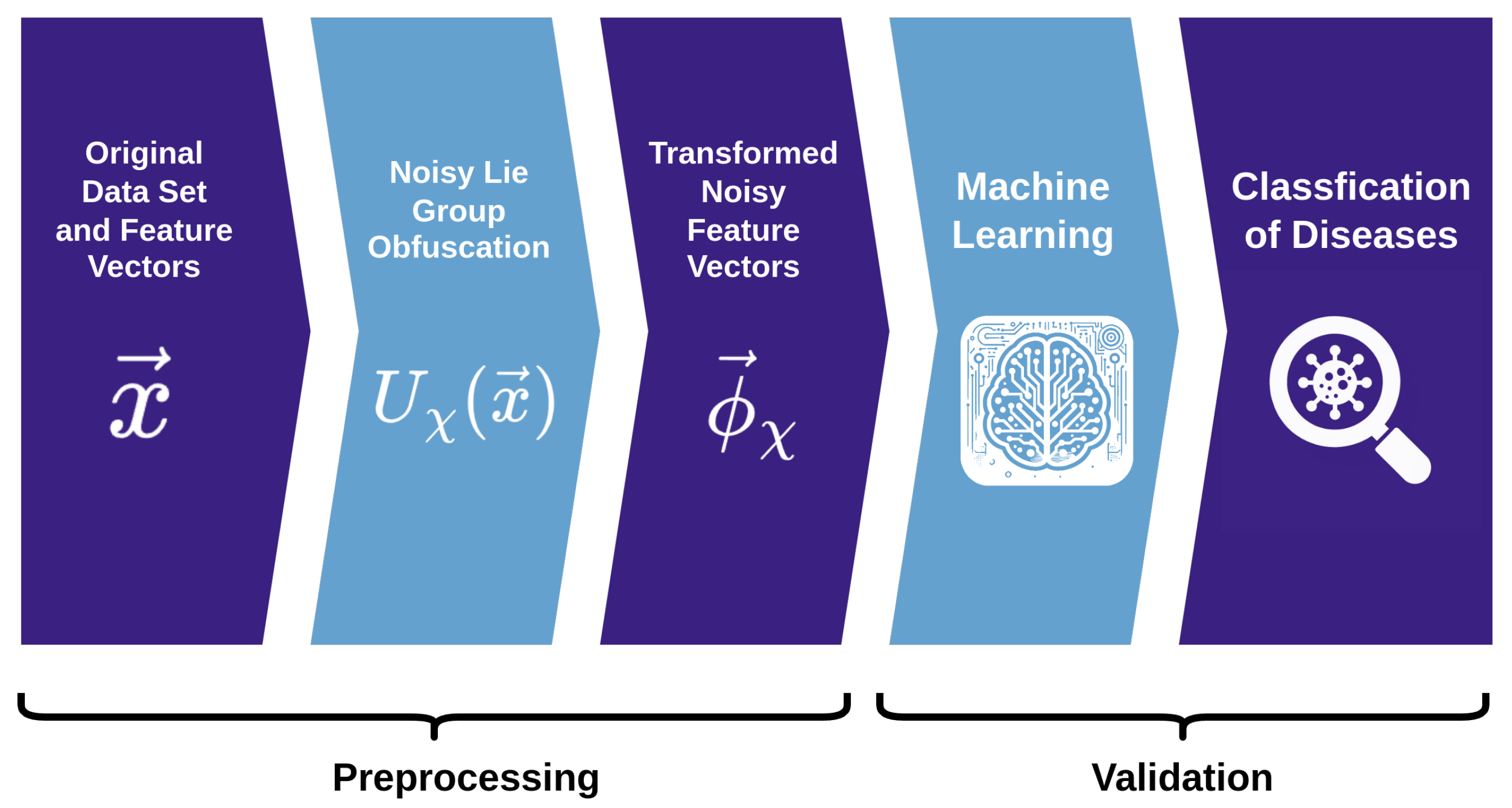 Original Data Set and Feature Vectors

$\vec{x}$

Noisy Lie Group Obfuscation

$U_\chi(\vec{x})$

Transformed Noisy Feature Vectors

$\vec{\phi}_\chi$

Machine Learning

Classfication of Diseases

Preprocessing

Validation